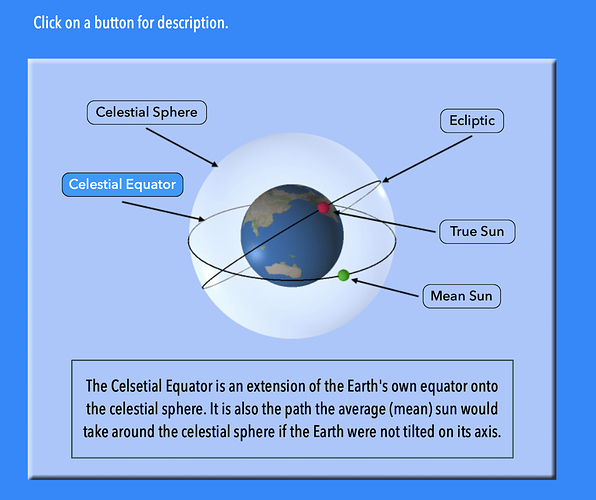 Click on a button for description.

Celestial Sphere

Ecliptic

Celestial Equator

True Sun

Mean Sun

The Celsetial Equator is an extension of the Earth's own equator onto the celestial sphere. It is also the path the average (mean) sun would take around the celestial sphere if the Earth were not tilted on its axis.